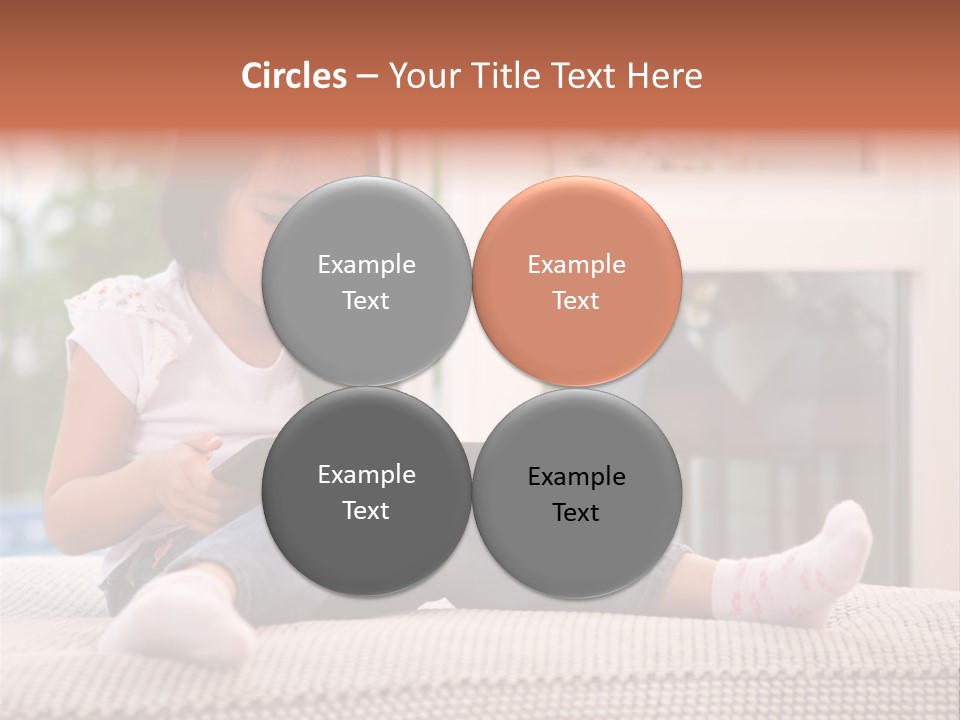 Circles – Your Title Text Here

Example Text

Example Text

Example Text

Example Text